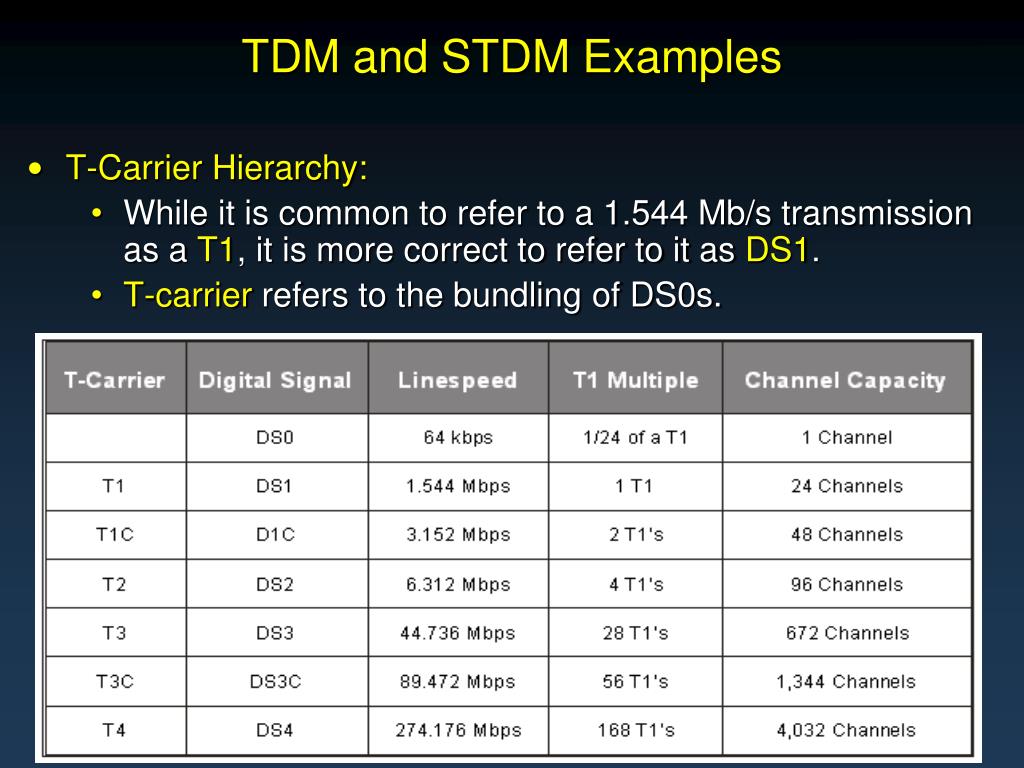 TDM and STDM Examples

• T-Carrier Hierarchy:
  • While it is common to refer to a 1.544 Mb/s transmission as a T1, it is more correct to refer to it as DS1.
  • T-carrier refers to the bundling of DS0s.

| T-Carrier | Digital Signal | Linespeed | T1 Multiple | Channel Capacity |
|---|---|---|---|---|
| | DS0 | 64 kbps | 1/24 of a T1 | 1 Channel |
| T1 | DS1 | 1.544 Mbps | 1 T1 | 24 Channels |
| T1C | D1C | 3.152 Mbps | 2 T1's | 48 Channels |
| T2 | DS2 | 6.312 Mbps | 4 T1's | 96 Channels |
| T3 | DS3 | 44.736 Mbps | 28 T1's | 672 Channels |
| T3C | DS3C | 89.472 Mbps | 56 T1's | 1,344 Channels |
| T4 | DS4 | 274.176 Mbps | 168 T1's | 4,032 Channels |